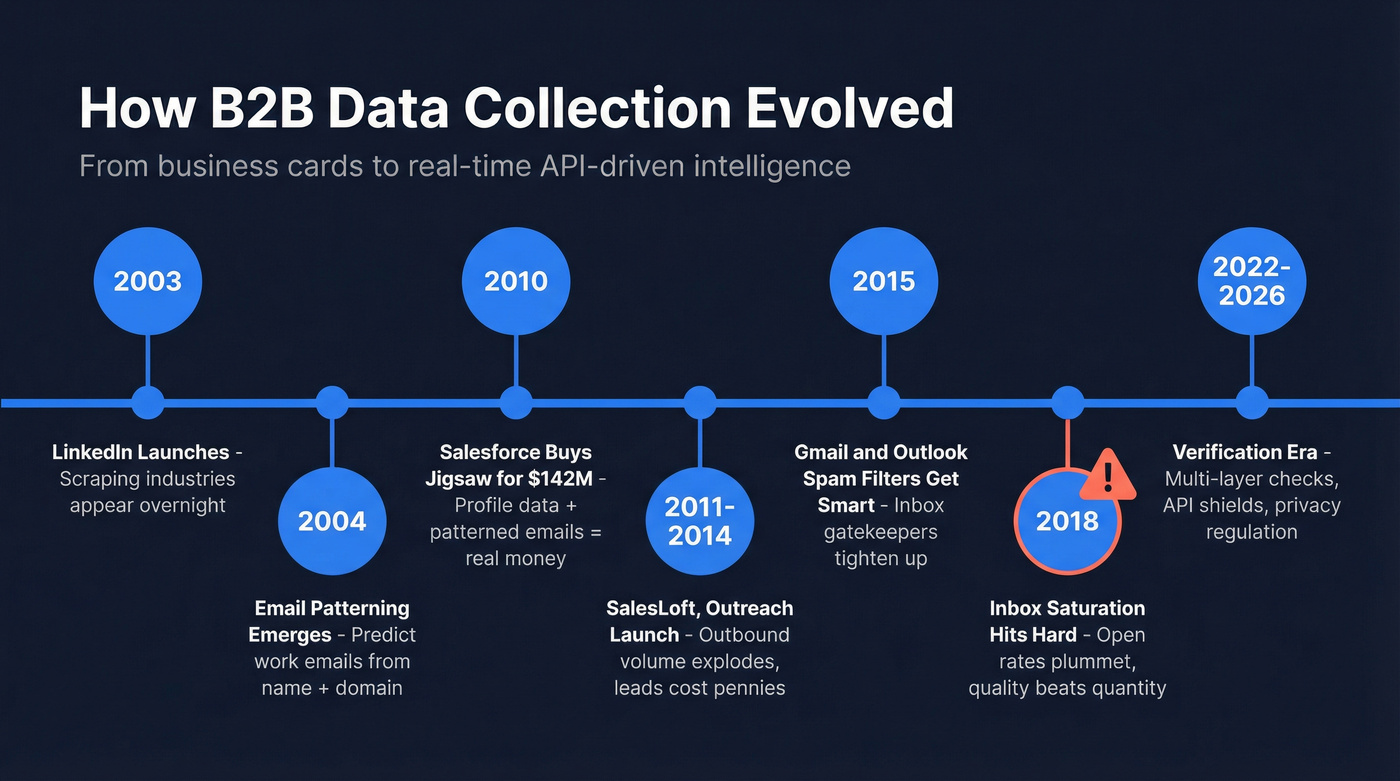 How B2B Data Collection Evolved

From business cards to real-time API-driven intelligence

2003

LinkedIn Launches - Scraping industries appear overnight

2004

Email Patterning Emerges - Predict work emails from name + domain

2010

Salesforce Buys Jigsaw for $142M - Profile data + patterned emails = real money

2011-2014

SalesLoft, Outreach Launch - Outbound volume explodes, leads cost pennies

2015

Gmail and Outlook Spam Filters Get Smart - Inbox gatekeepers tighten up

2018

Inbox Saturation Hits Hard - Open rates plummet, quality beats quantity

2022-2026

Verification Era - Multi-layer checks, API shields, privacy regulation